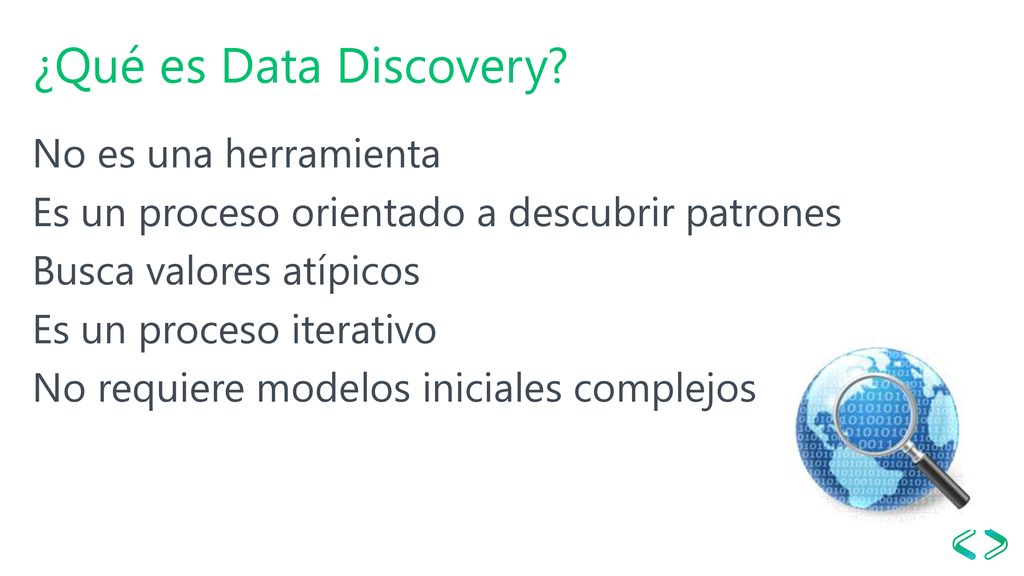 ¿Qué es Data Discovery?

No es una herramienta

Es un proceso orientado a descubrir patrones

Busca valores atípicos

Es un proceso iterativo

No requiere modelos iniciales complejos